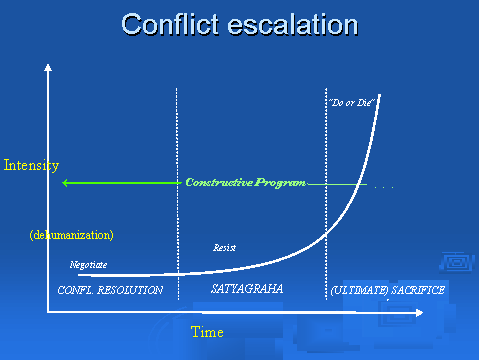 Conflict escalation

"Do or Die"

Intensity

Constructive Program . . .

(dehumanization)

Resist

Negotiate

CONFL. RESOLUTION

SATYAGRAHA

(ULTIMATE) SACRIFICE

Time